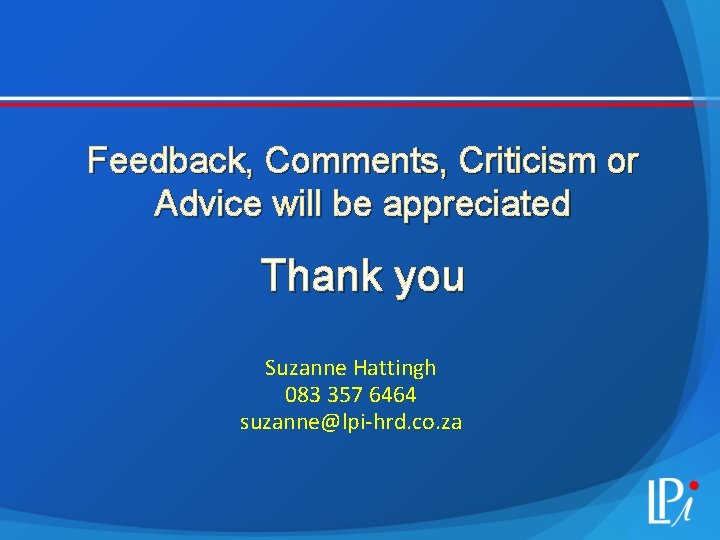 Feedback, Comments, Criticism or Advice will be appreciated

Thank you

Suzanne Hattingh
083 357 6464
suzanne@lpi-hrd.co.za

LPi